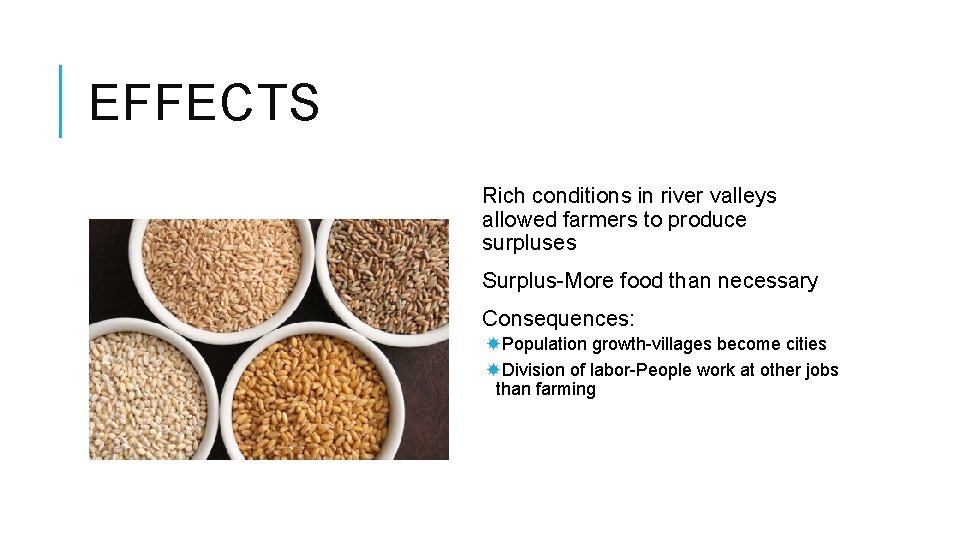 EFFECTS

Rich conditions in river valleys allowed farmers to produce surpluses

Surplus-More food than necessary

Consequences:

Population growth-villages become cities

Division of labor-People work at other jobs than farming